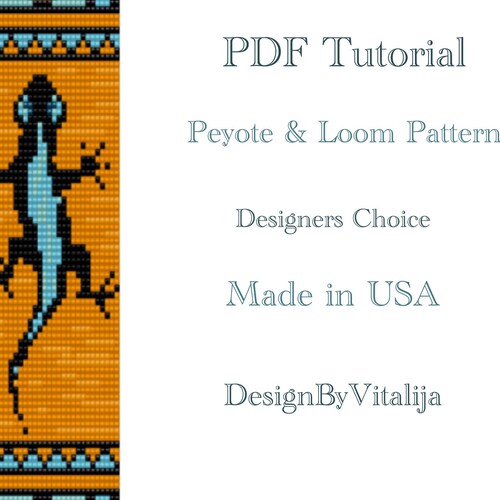 PDF Tutorial

Peyote & Loom Pattern

Designers Choice

Made in USA

DesignByVitalija